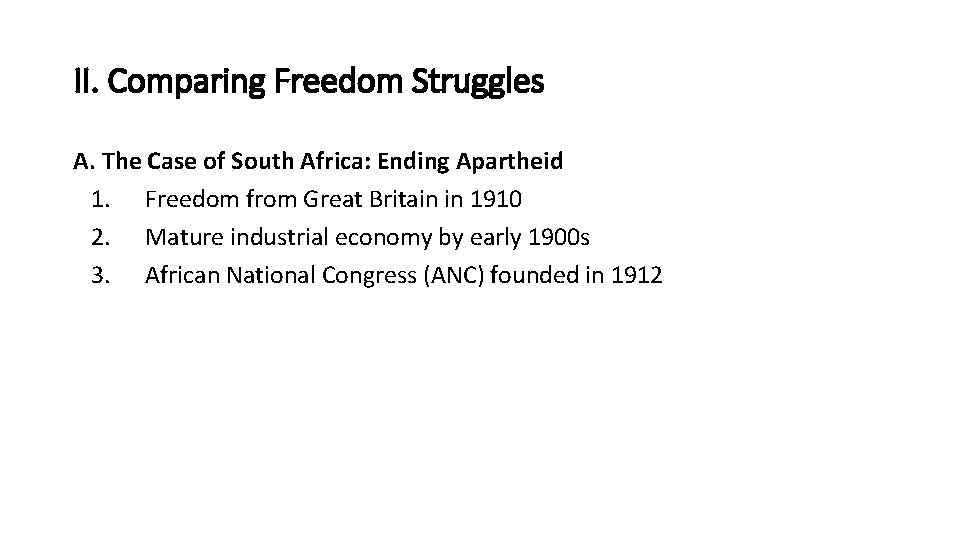 II. Comparing Freedom Struggles

A. The Case of South Africa: Ending Apartheid
1. Freedom from Great Britain in 1910
2. Mature industrial economy by early 1900s
3. African National Congress (ANC) founded in 1912